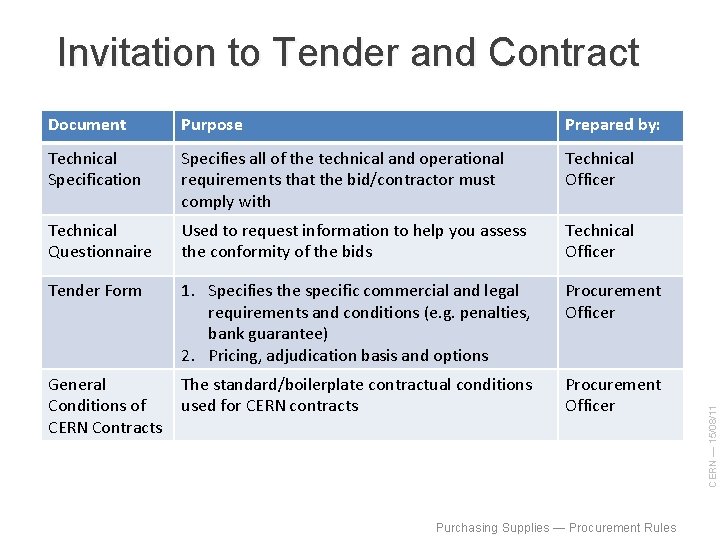 Invitation to Tender and Contract

| Document | Purpose | Prepared by: |
|---|---|---|
| Technical Specification | Specifies all of the technical and operational requirements that the bid/contractor must comply with | Technical Officer |
| Technical Questionnaire | Used to request information to help you assess the conformity of the bids | Technical Officer |
| Tender Form | 1. Specifies the specific commercial and legal requirements and conditions (e.g. penalties, bank guarantee) 2. Pricing, adjudication basis and options | Procurement Officer |
| General Conditions of CERN Contracts | The standard/boilerplate contractual conditions used for CERN contracts | Procurement Officer |

CERN — 15/08/11

Purchasing Supplies — Procurement Rules